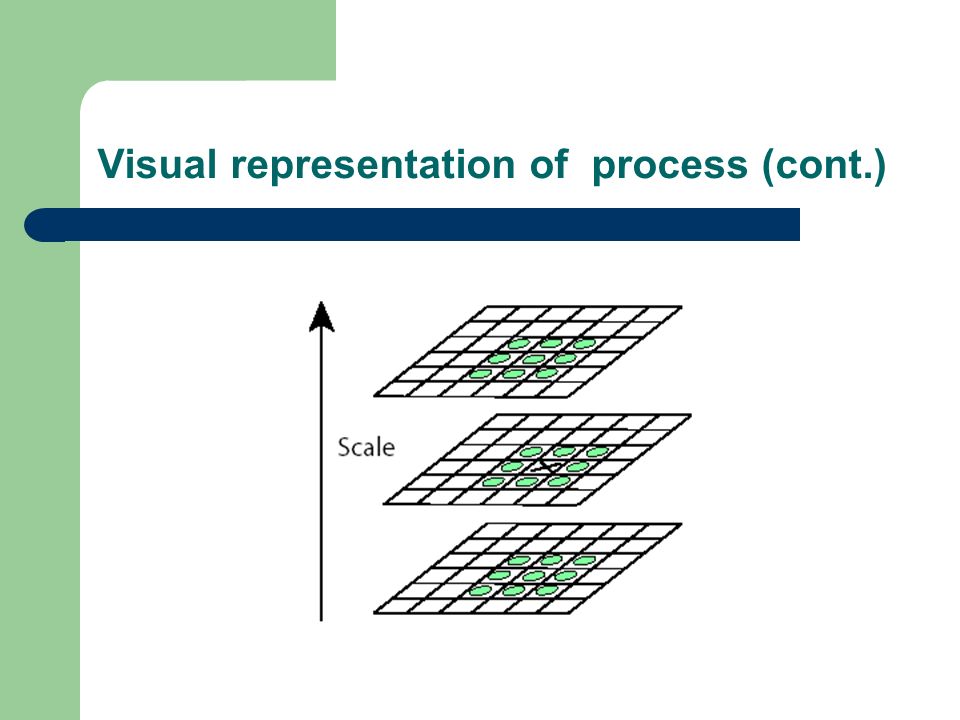 Visual representation of  process (cont.)

Scale